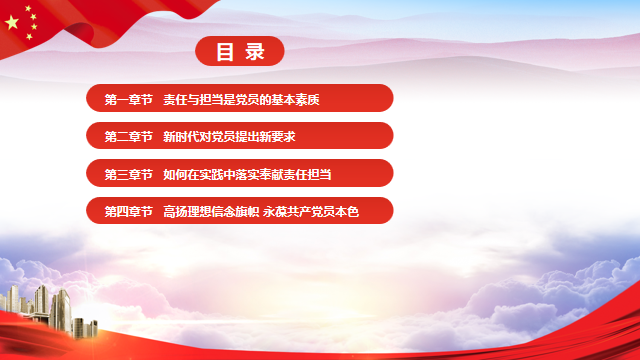 目 录

第一章节 责任与担当是党员的基本素质

第二章节 新时代对党员提出新要求

第三章节 如何在实践中落实奉献责任担当

第四章节 高扬理想信念旗帜 永葆共产党员本色